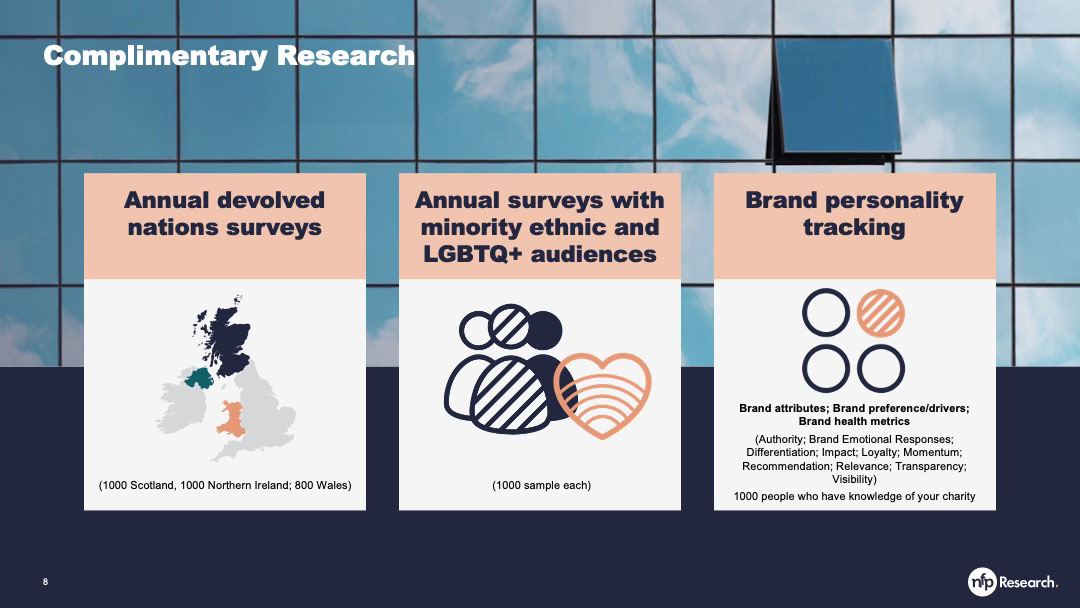 Complimentary Research

Annual devolved nations surveys

(1000 Scotland, 1000 Northern Ireland; 800 Wales)

Annual surveys with minority ethnic and LGBTQ+ audiences

(1000 sample each)

Brand personality tracking

Brand attributes; Brand preference/drivers; Brand health metrics

(Authority; Brand Emotional Responses; Differentiation; Impact; Loyalty; Momentum; Recommendation; Relevance; Transparency; Visibility)

1000 people who have knowledge of your charity

8

nfp Research.